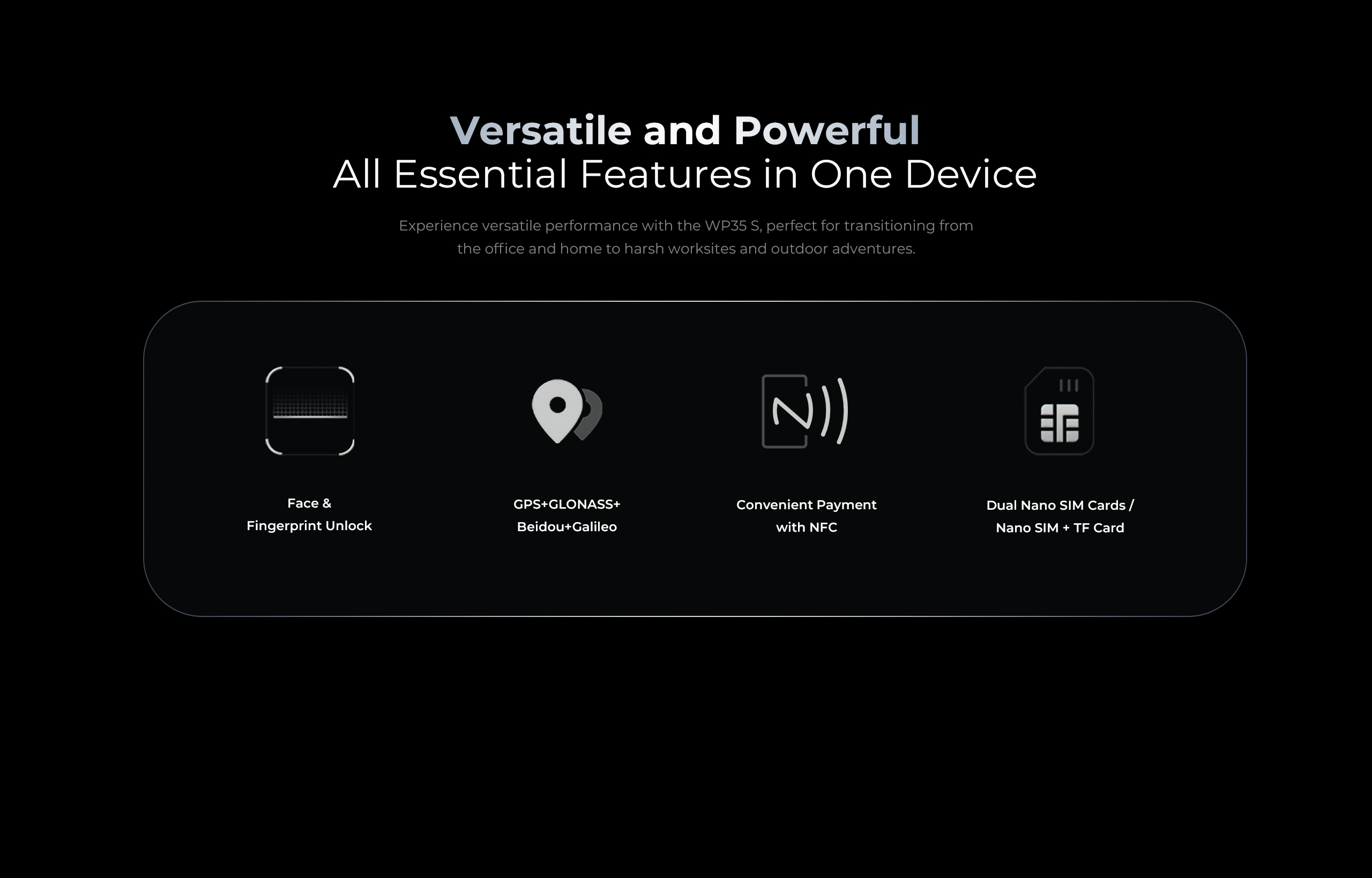 Versatile and Powerful
All Essential Features in One Device

Experience versatile performance with the WP35 S, perfect for transitioning from the office and home to harsh worksites and outdoor adventures.

Face & Fingerprint Unlock

GPS+GLONASS+ Beidou+Galileo

Convenient Payment with NFC

Dual Nano SIM Cards / Nano SIM + TF Card